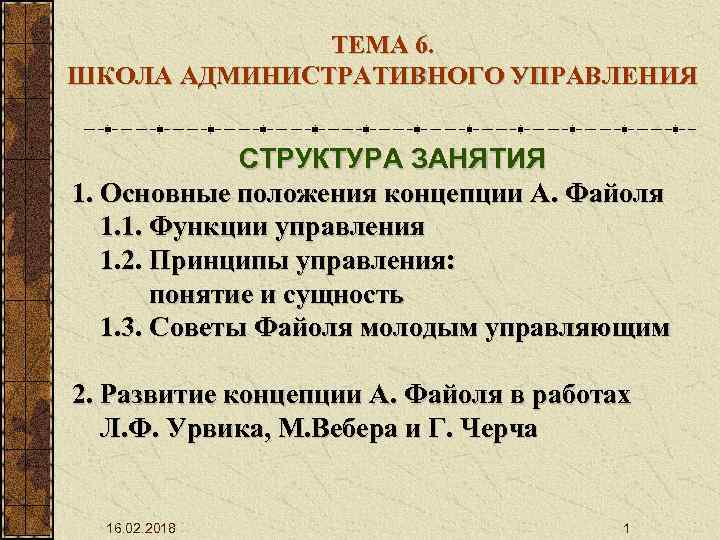 ТЕМА 6.
ШКОЛА АДМИНИСТРАТИВНОГО УПРАВЛЕНИЯ

СТРУКТУРА ЗАНЯТИЯ

1. Основные положения концепции А. Файоля
1.1. Функции управления
1.2. Принципы управления: понятие и сущность
1.3. Советы Файоля молодым управляющим

2. Развитие концепции А. Файоля в работах Л.Ф. Урвика, М.Вебера и Г. Черча

16.02.2018

1